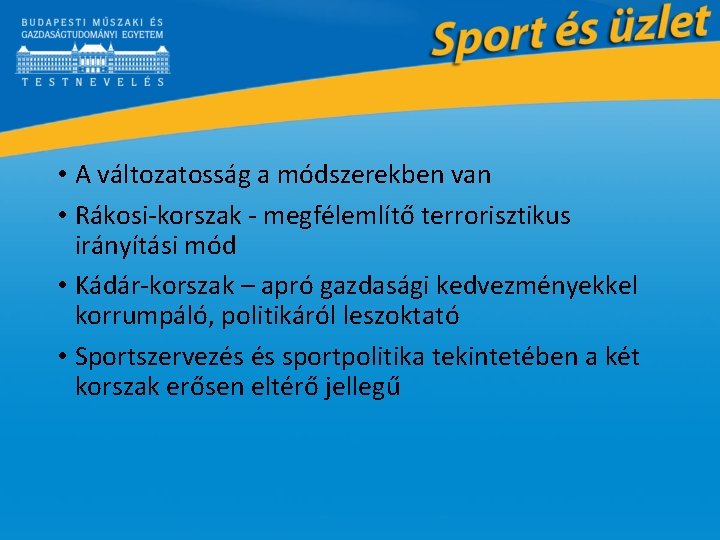 BUDAPESTI MŰSZAKI ÉS GAZDASÁGTUDOMÁNYI EGYETEM
TESTNEVELÉS

Sport és üzlet

• A változatosság a módszerekben van
• Rákosi-korszak - megfélemlítő terrorisztikus irányítási mód
• Kádár-korszak – apró gazdasági kedvezményekkel korrumpáló, politikáról leszoktató
• Sportszervezés és sportpolitika tekintetében a két korszak erősen eltérő jellegű